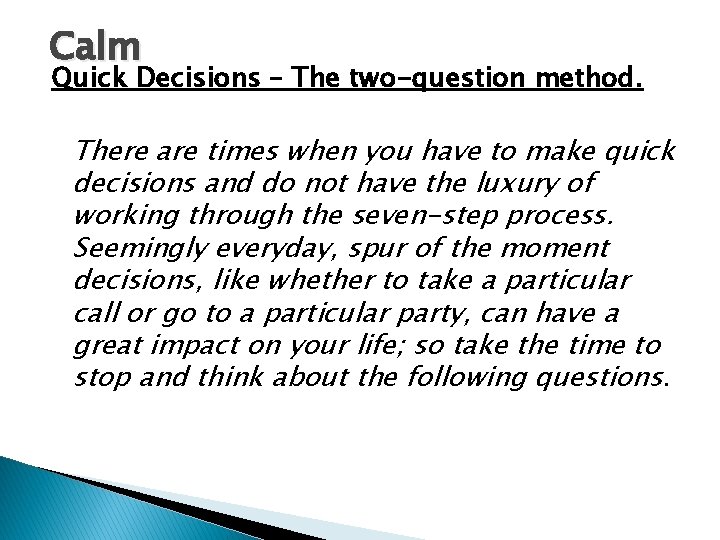 Calm
Quick Decisions – The two-question method.

There are times when you have to make quick decisions and do not have the luxury of working through the seven-step process. Seemingly everyday, spur of the moment decisions, like whether to take a particular call or go to a particular party, can have a great impact on your life; so take the time to stop and think about the following questions.